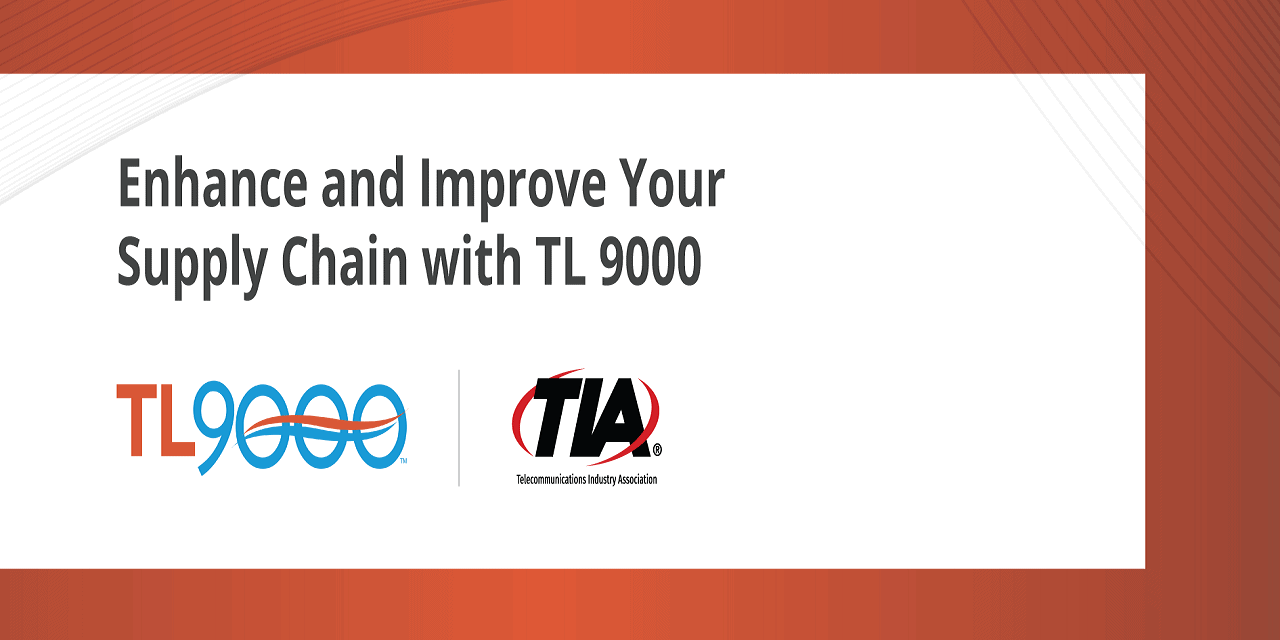 Enhance and Improve Your Supply Chain with TL 9000

TL9000™

TIA®
Telecommunications Industry Association